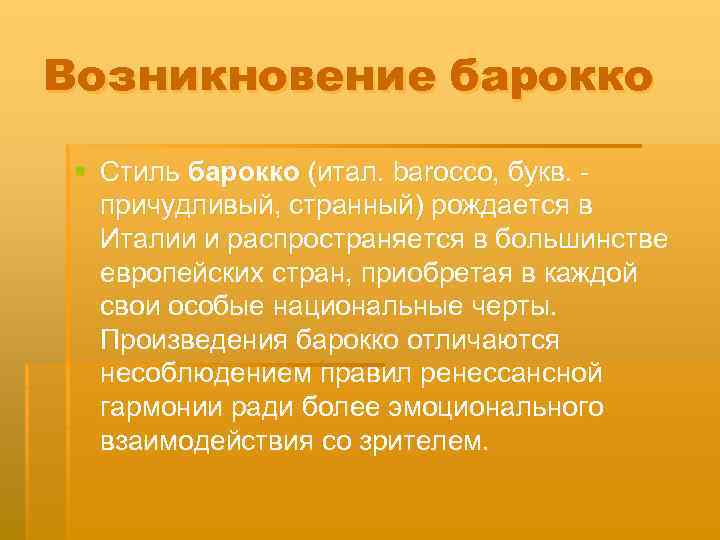 Возникновение барокко

Стиль барокко (итал. barocco, букв. - причудливый, странный) рождается в Италии и распространяется в большинстве европейских стран, приобретая в каждой свои особые национальные черты. Произведения барокко отличаются несоблюдением правил ренессансной гармонии ради более эмоционального взаимодействия со зрителем.